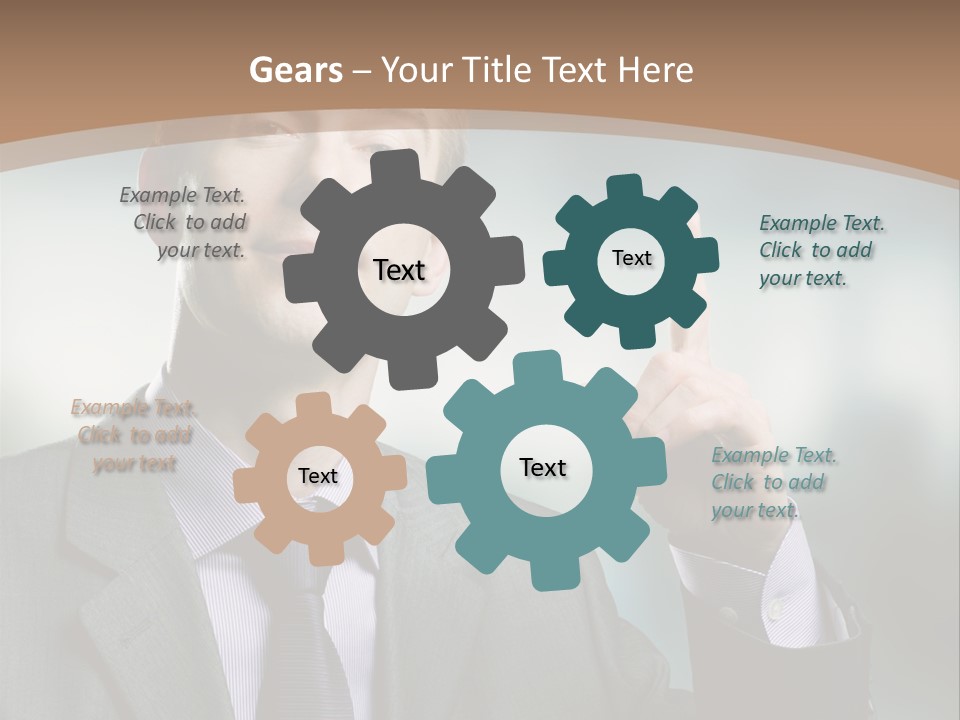 Gears – Your Title Text Here

Example Text. Click to add your text.

Text

Text

Example Text. Click to add your text.

Example Text. Click to add your text

Text

Text

Example Text. Click to add your text.